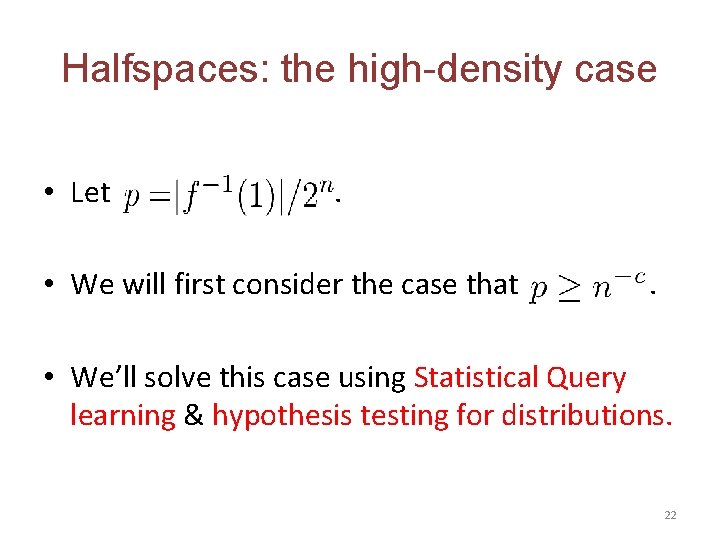 Halfspaces: the high-density case

• Let $p = |f^{-1}(1)|/2^n$.

• We will first consider the case that $p \geq n^{-c}$.

• We'll solve this case using Statistical Query learning & hypothesis testing for distributions.

22